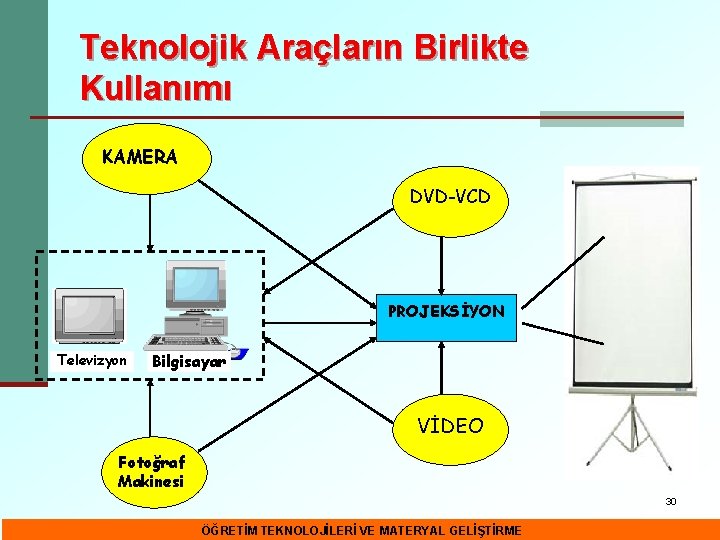 Teknolojik Araçların Birlikte Kullanımı

KAMERA

DVD-VCD

Televizyon

Bilgisayar

PROJEKSİYON

VİDEO

Fotoğraf Makinesi

30

ÖĞRETİM TEKNOLOJİLERİ VE MATERYAL GELİŞTİRME